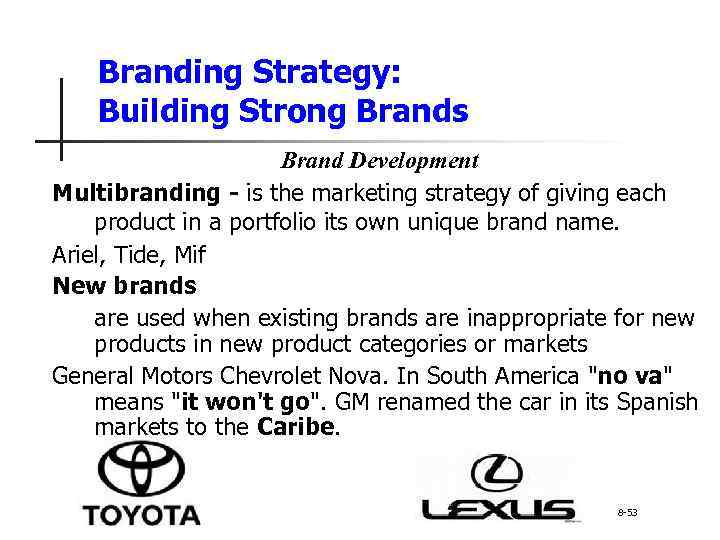 Branding Strategy:
Building Strong Brands

Brand Development

Multibranding - is the marketing strategy of giving each product in a portfolio its own unique brand name.

Ariel, Tide, Mif

New brands

are used when existing brands are inappropriate for new products in new product categories or markets

General Motors Chevrolet Nova. In South America "no va" means "it won't go". GM renamed the car in its Spanish markets to the Caribe.

TOYOTA

LEXUS

8-53